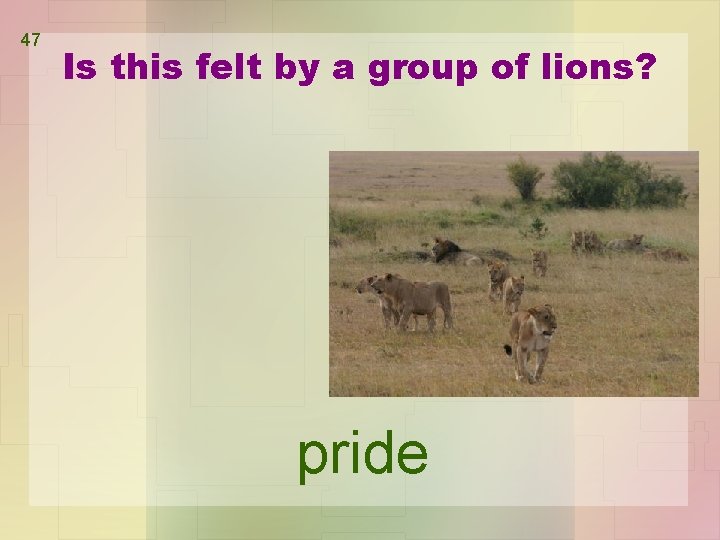 47

Is this felt by a group of lions?

pride